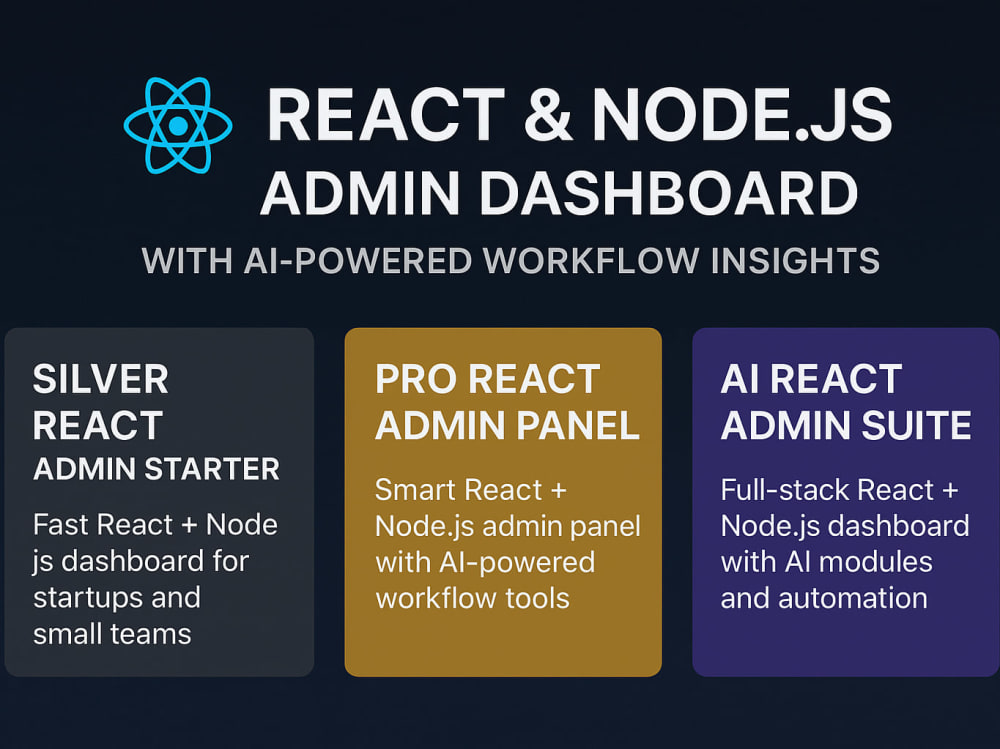 REACT & NODE.JS
ADMIN DASHBOARD

WITH AI-POWERED WORKFLOW INSIGHTS

SILVER
REACT
ADMIN STARTER

Fast React + Node js dashboard for startups and small teams

PRO REACT
ADMIN PANEL

Smart React + Node.js admin panel with AI-powered workflow tools

AI REACT
ADMIN SUITE

Full-stack React + Node.js dashboard with AI modules and automation